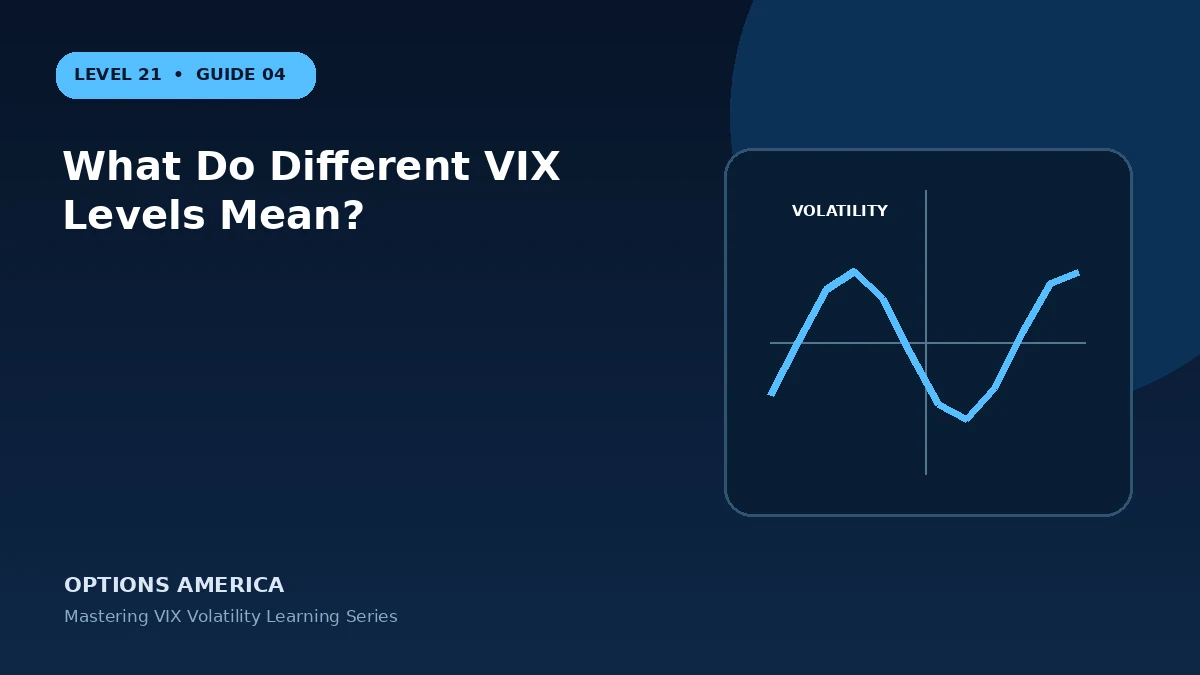 LEVEL 21 • GUIDE 04

What Do Different VIX Levels Mean?

VOLATILITY

OPTIONS AMERICA

Mastering VIX Volatility Learning Series